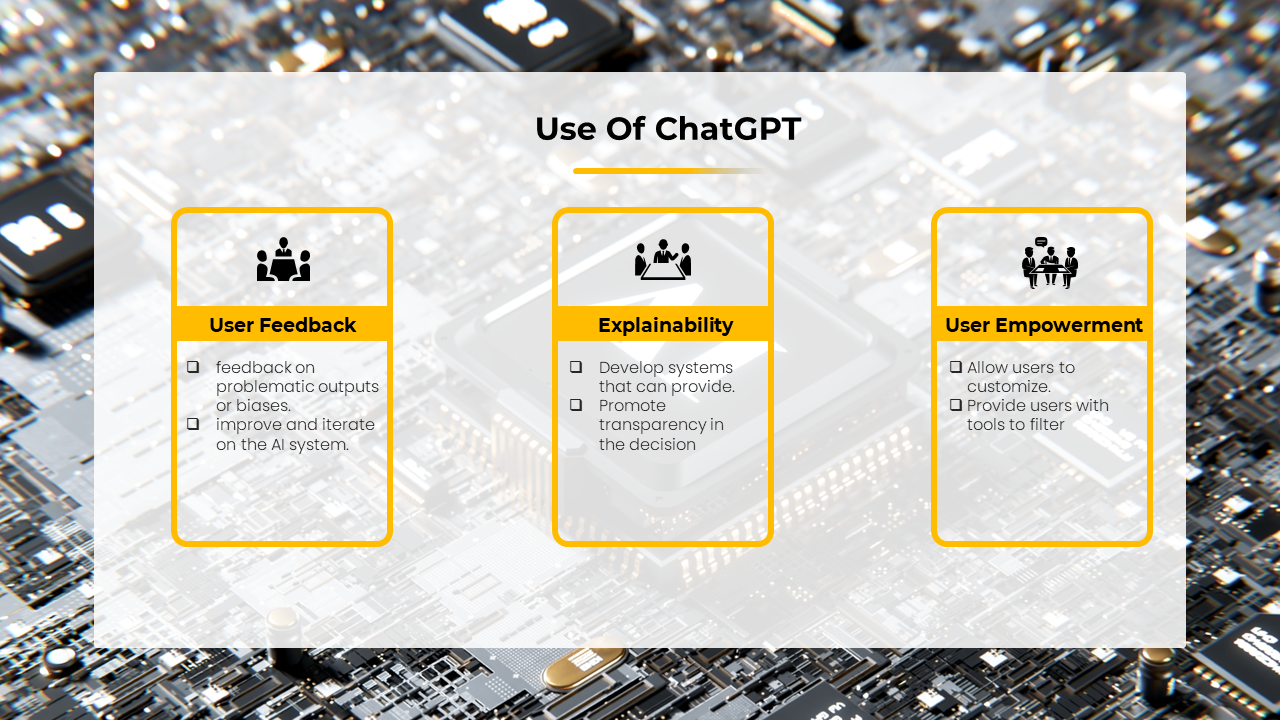 Use Of ChatGPT

User Feedback

❑ feedback on problematic outputs or biases.
❑ improve and iterate on the AI system.

Explainability

❑ Develop systems that can provide.
❑ Promote transparency in the decision

User Empowerment

❑ Allow users to customize.
❑ Provide users with tools to filter